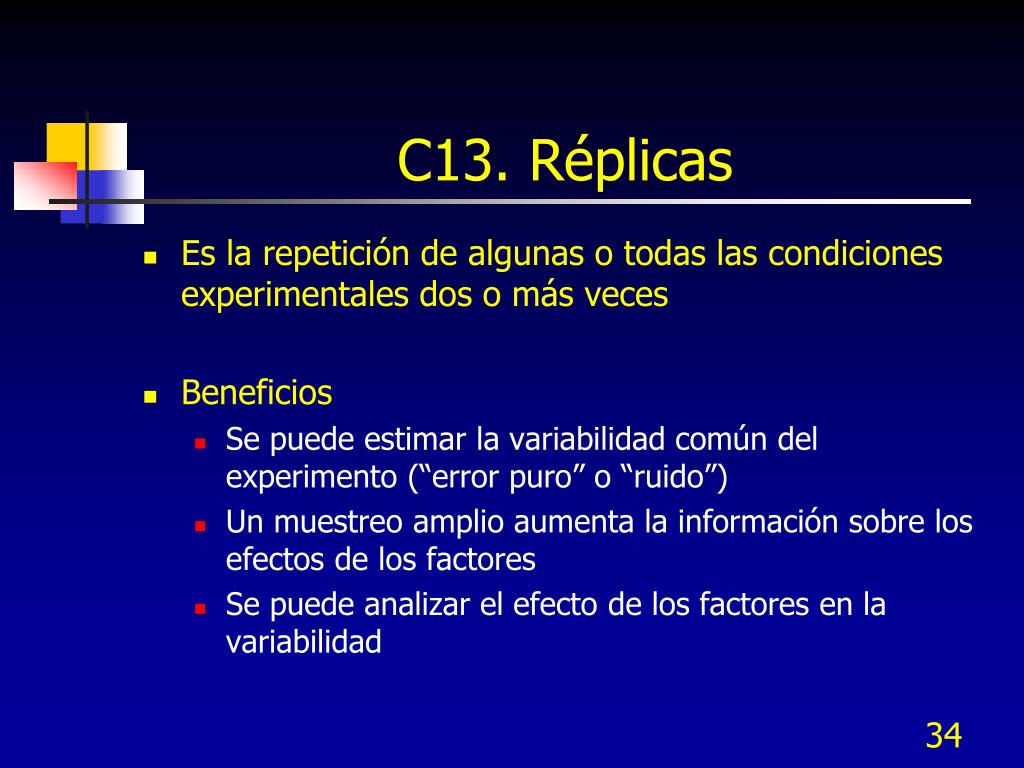 C13. Réplicas

Es la repetición de algunas o todas las condiciones experimentales dos o más veces

Beneficios

Se puede estimar la variabilidad común del experimento (“error puro” o “ruido”)

Un muestreo amplio aumenta la información sobre los efectos de los factores

Se puede analizar el efecto de los factores en la variabilidad

34